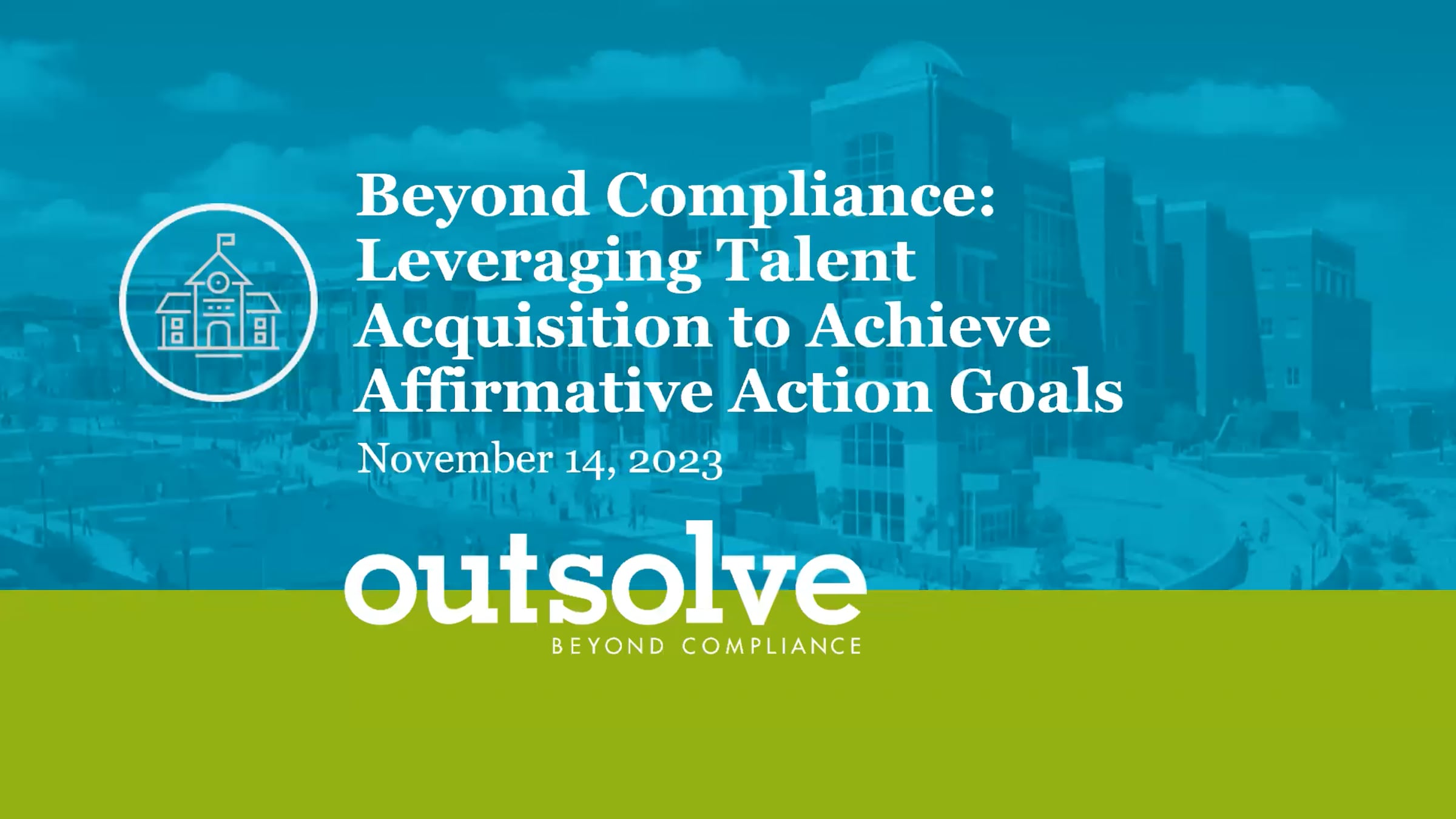 Beyond Compliance: Leveraging Talent Acquisition to Achieve Affirmative Action Goals

November 14, 2023

outsolve

BEYOND COMPLIANCE